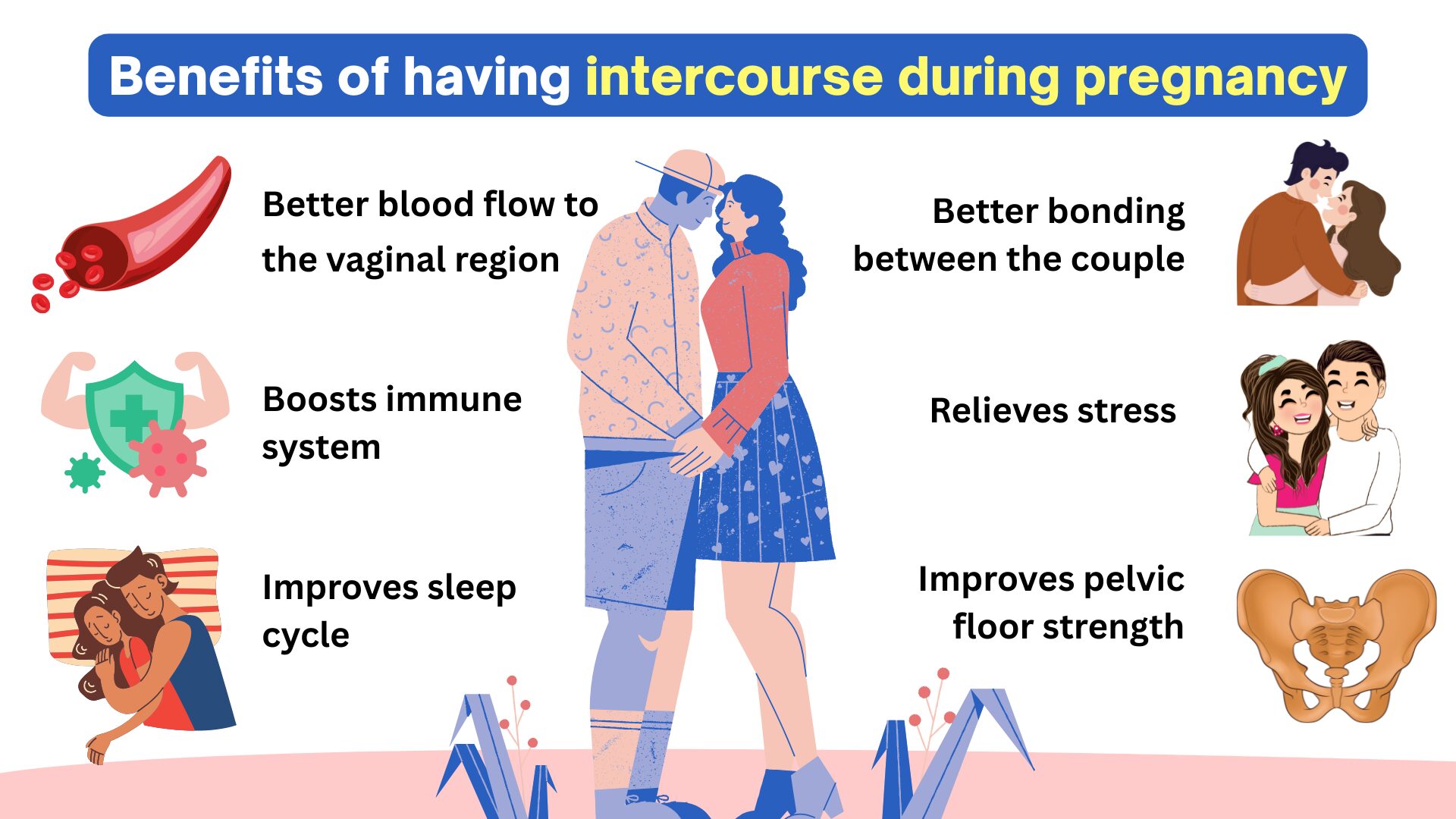 Benefits of having intercourse during pregnancy

Better blood flow to the vaginal region

Boosts immune system

Improves sleep cycle

Better bonding between the couple

Relieves stress

Improves pelvic floor strength